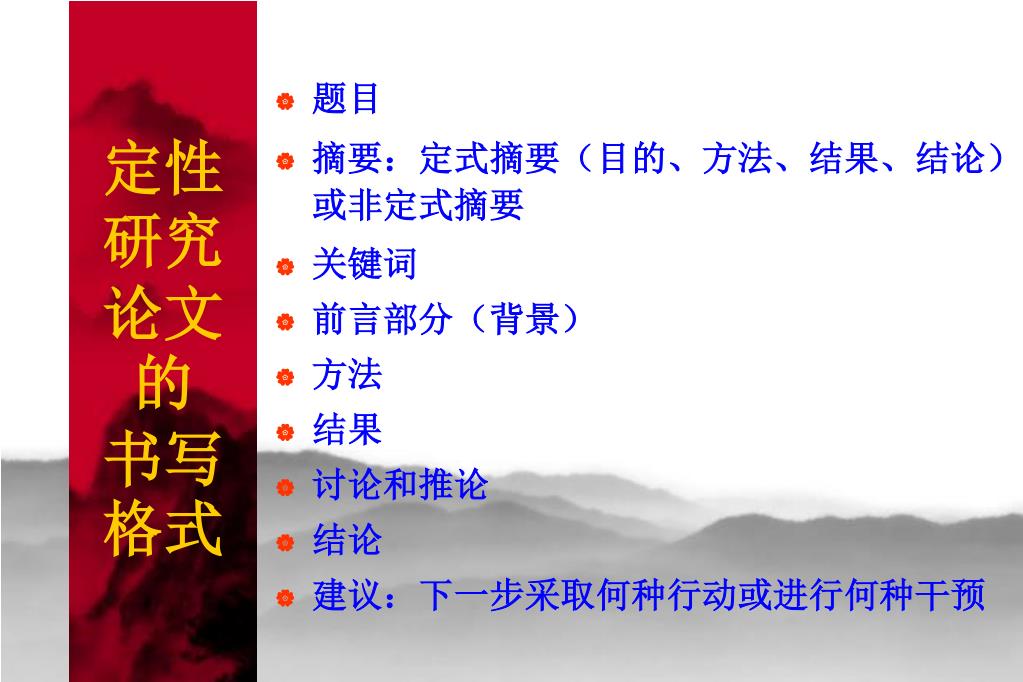 定性研究论文的书写格式

题目

摘要：定式摘要（目的、方法、结果、结论）或非定式摘要

关键词

前言部分（背景）

方法

结果

讨论和推论

结论

建议：下一步采取何种行动或进行何种干预